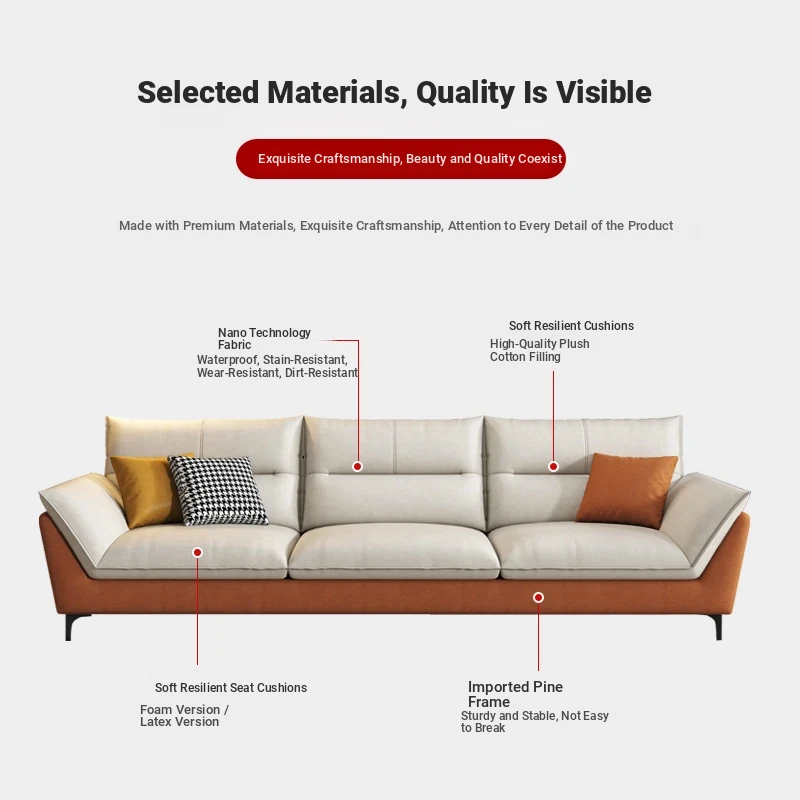 Selected Materials, Quality Is Visible

Exquisite Craftsmanship, Beauty and Quality Coexist

Made with Premium Materials, Exquisite Craftsmanship, Attention to Every Detail of the Product

Nano Technology Fabric
Waterproof, Stain-Resistant, Wear-Resistant, Dirt-Resistant

Soft Resilient Cushions
High-Quality Plush Cotton Filling

Soft Resilient Seat Cushions
Foam Version / Latex Version

Imported Pine Frame
Sturdy and Stable, Not Easy to Break